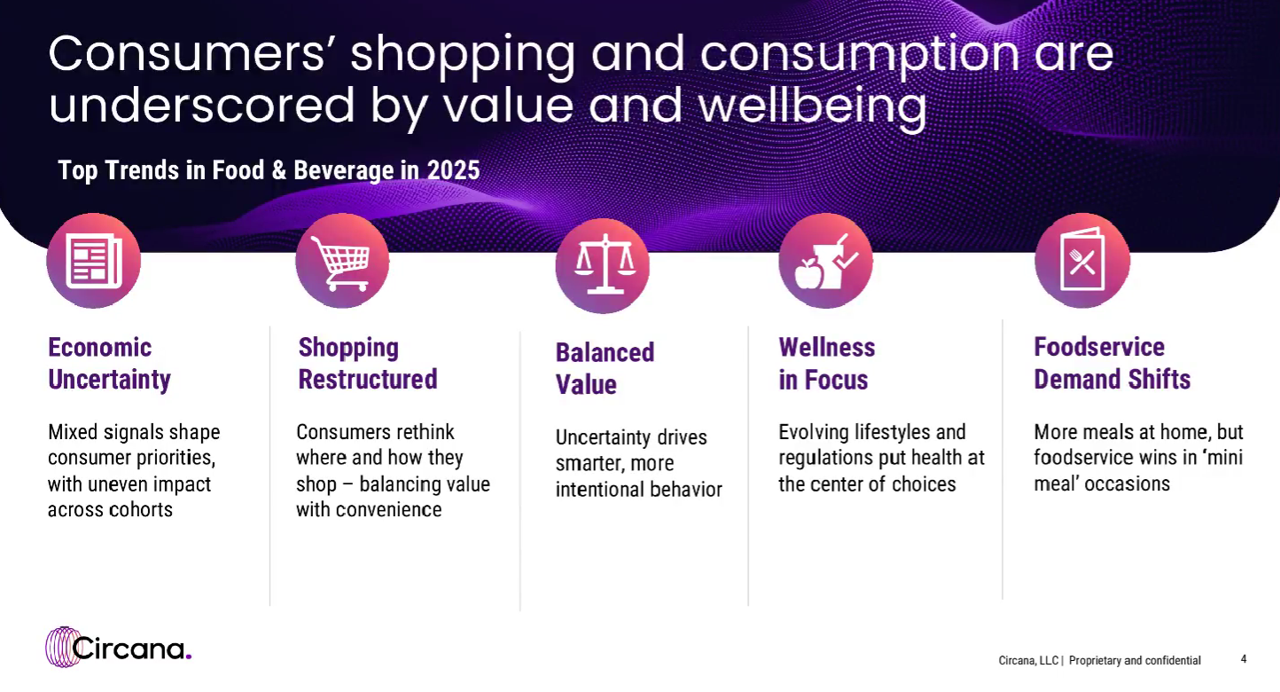 Consumers' shopping and consumption are underscored by value and wellbeing

Top Trends in Food & Beverage in 2025

Economic Uncertainty

Mixed signals shape consumer priorities, with uneven impact across cohorts

Shopping Restructured

Consumers rethink where and how they shop – balancing value with convenience

Balanced Value

Uncertainty drives smarter, more intentional behavior

Wellness in Focus

Evolving lifestyles and regulations put health at the center of choices

Foodservice Demand Shifts

More meals at home, but foodservice wins in 'mini meal' occasions

Circana.

Circana, LLC | Proprietary and confidential

4